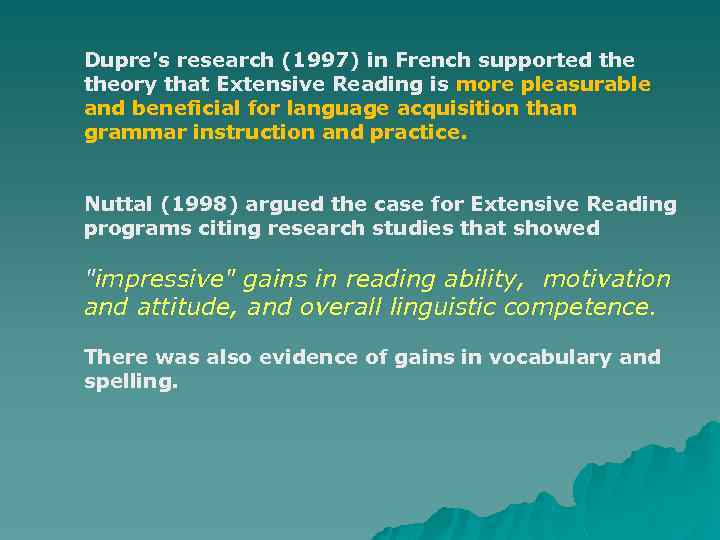 Dupre's research (1997) in French supported the theory that Extensive Reading is more pleasurable and beneficial for language acquisition than grammar instruction and practice.

Nuttal (1998) argued the case for Extensive Reading programs citing research studies that showed

"impressive" gains in reading ability, motivation and attitude, and overall linguistic competence.

There was also evidence of gains in vocabulary and spelling.